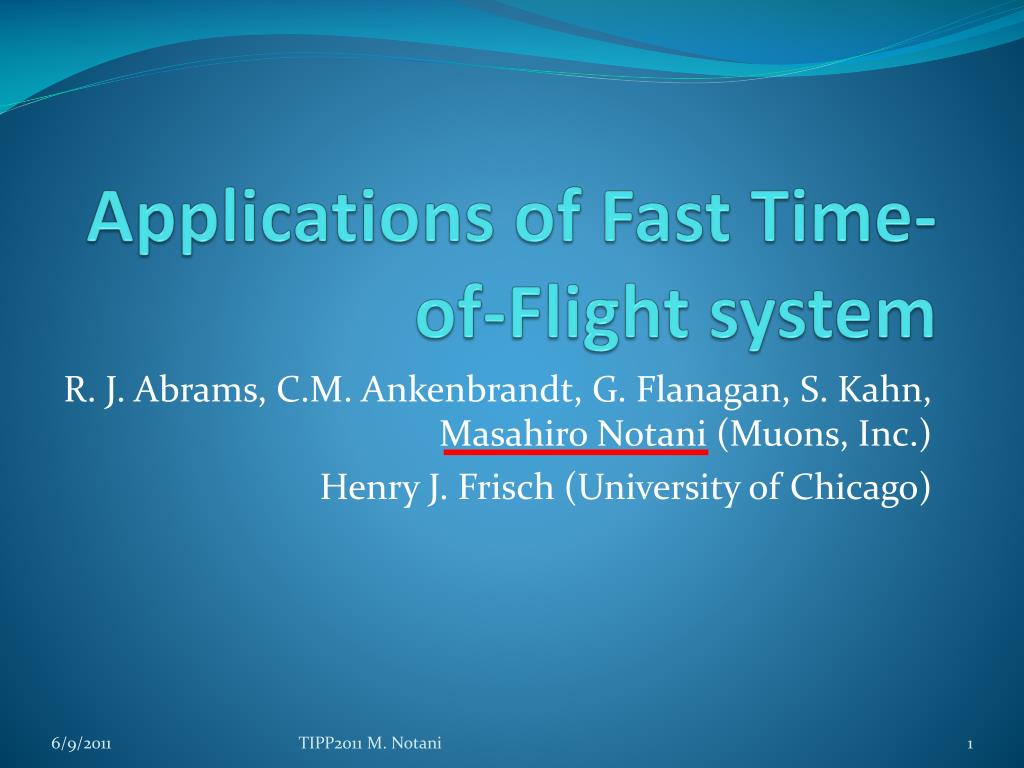 Applications of Fast Time-of-Flight system

R. J. Abrams, C.M. Ankenbrandt, G. Flanagan, S. Kahn, Masahiro Notani (Muons, Inc.)
Henry J. Frisch (University of Chicago)

6/9/2011 TIPP2011 M. Notani 1